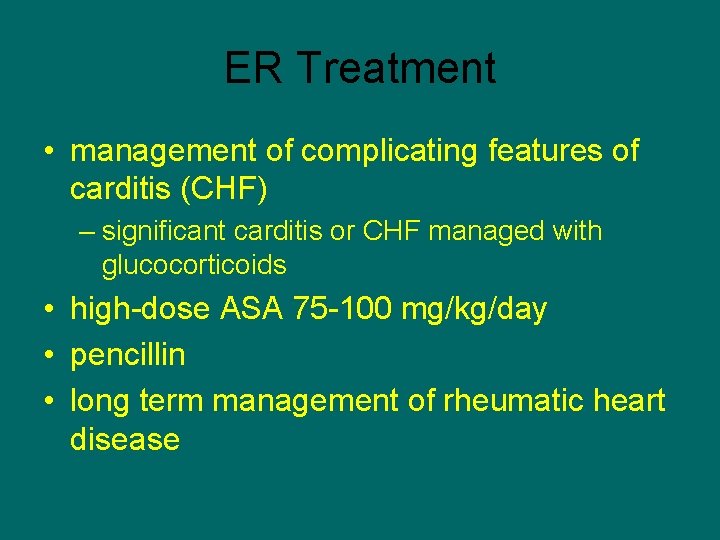 ER Treatment

• management of complicating features of carditis (CHF)
  – significant carditis or CHF managed with glucocorticoids
• high-dose ASA 75-100 mg/kg/day
• pencillin
• long term management of rheumatic heart disease